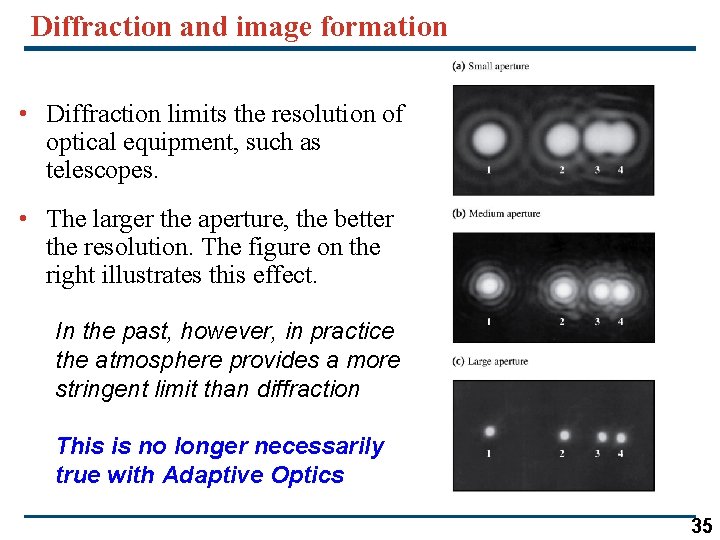 Diffraction and image formation

• Diffraction limits the resolution of optical equipment, such as telescopes.

• The larger the aperture, the better the resolution. The figure on the right illustrates this effect.

In the past, however, in practice the atmosphere provides a more stringent limit than diffraction

This is no longer necessarily true with Adaptive Optics

(a) Small aperture

1 2 3 4

(b) Medium aperture

1 2 3 4

(c) Large aperture

1 2 3 4

35